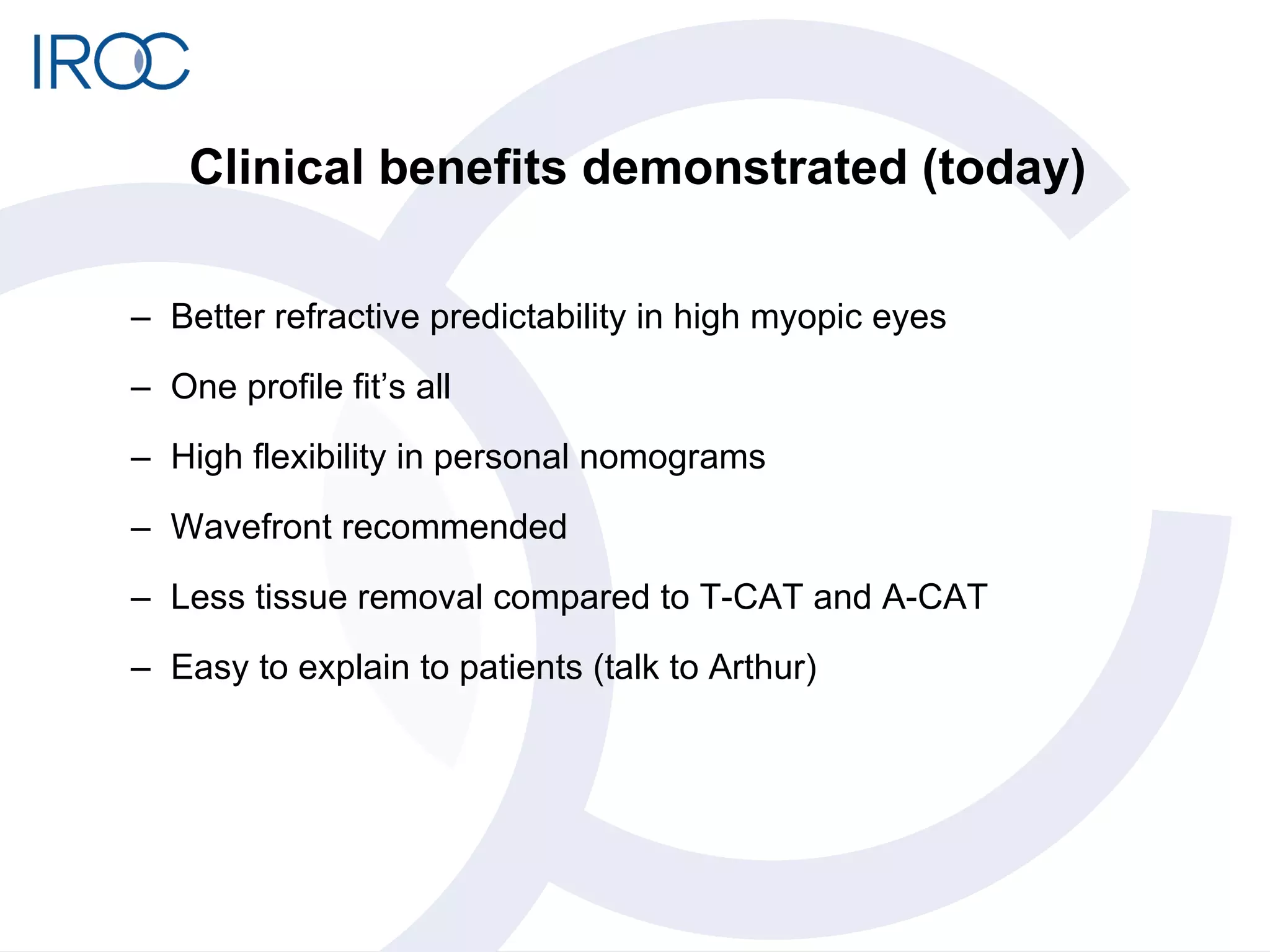 IROC

Clinical benefits demonstrated (today)

– Better refractive predictability in high myopic eyes

– One profile fit’s all

– High flexibility in personal nomograms

– Wavefront recommended

– Less tissue removal compared to T-CAT and A-CAT

– Easy to explain to patients (talk to Arthur)